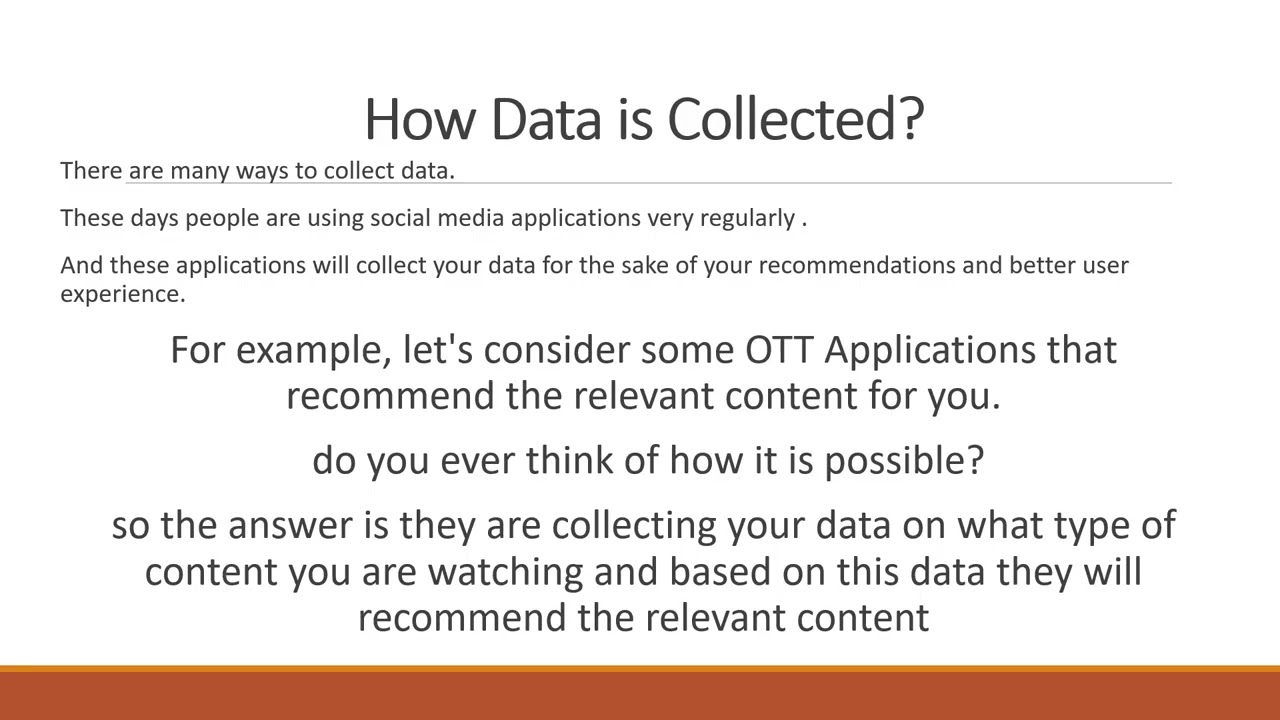 How Data is Collected?

There are many ways to collect data.

These days people are using social media applications very regularly .

And these applications will collect your data for the sake of your recommendations and better user experience.

For example, let's consider some OTT Applications that recommend the relevant content for you.

do you ever think of how it is possible?

so the answer is they are collecting your data on what type of content you are watching and based on this data they will recommend the relevant content